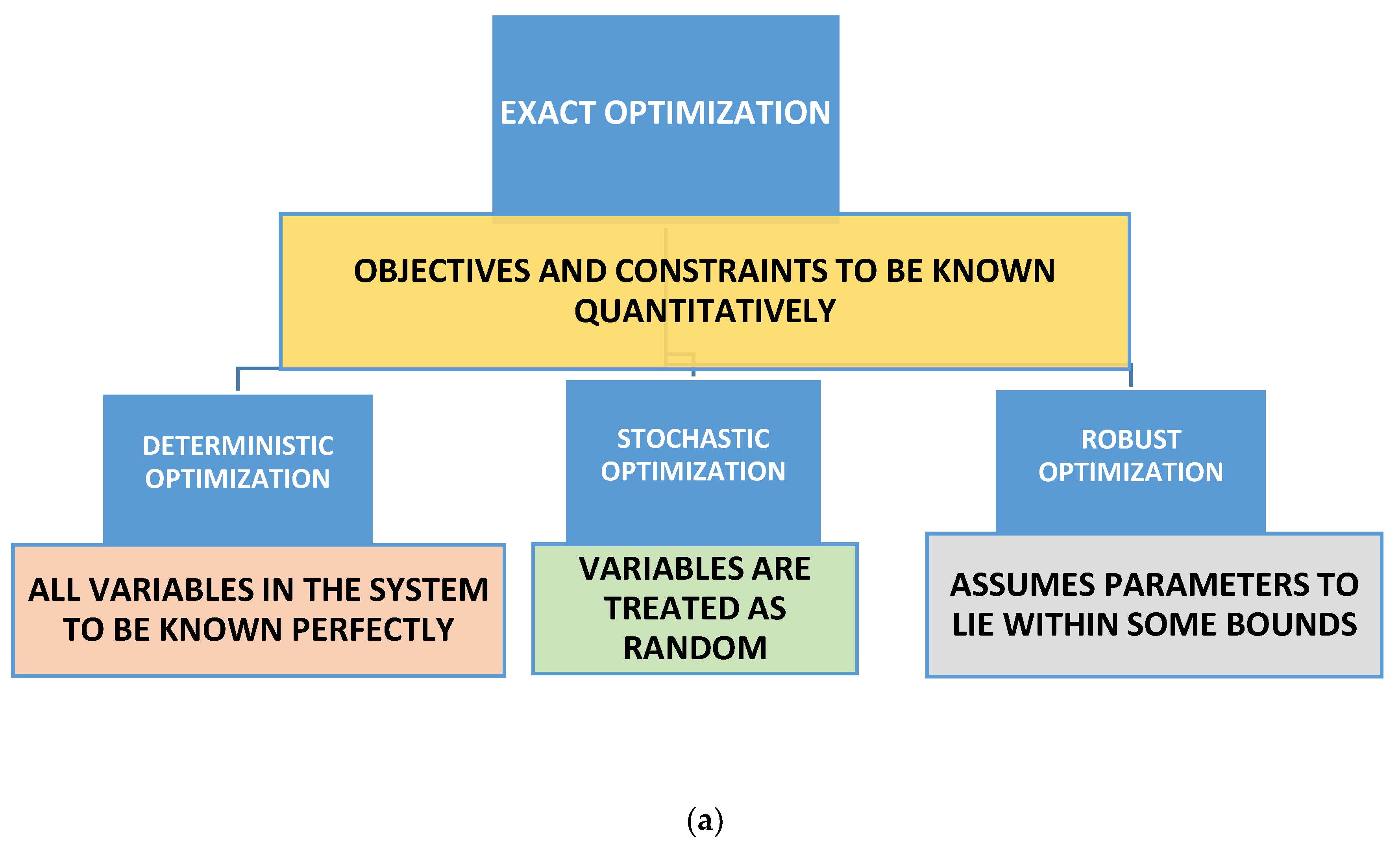 EXACT OPTIMIZATION

OBJECTIVES AND CONSTRAINTS TO BE KNOWN QUANTITATIVELY

DETERMINISTIC OPTIMIZATION

ALL VARIABLES IN THE SYSTEM TO BE KNOWN PERFECTLY

STOCHASTIC OPTIMIZATION

VARIABLES ARE TREATED AS RANDOM

ROBUST OPTIMIZATION

ASSUMES PARAMETERS TO LIE WITHIN SOME BOUNDS

(a)